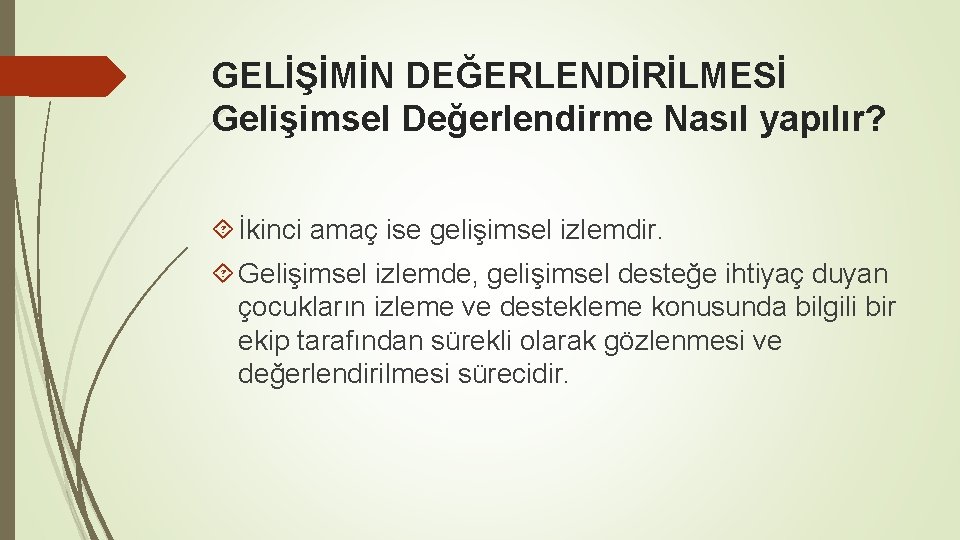 GELİŞİMİN DEĞERLENDİRİLMESİ
Gelişimsel Değerlendirme Nasıl yapılır?

İkinci amaç ise gelişimsel izlemdir.

Gelişimsel izlemde, gelişimsel desteğe ihtiyaç duyan çocukların izleme ve destekleme konusunda bilgili bir ekip tarafından sürekli olarak gözlenmesi ve değerlendirilmesi sürecidir.